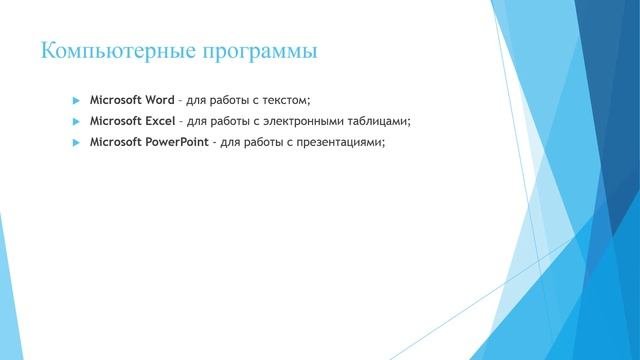 Компьютерные программы

Microsoft Word – для работы с текстом;

Microsoft Excel – для работы с электронными таблицами;

Microsoft PowerPoint – для работы с презентациями;